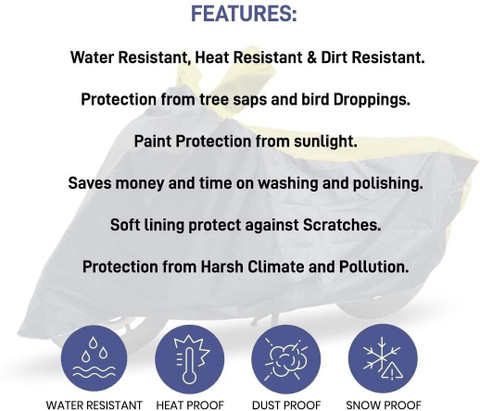 FEATURES:

Water Resistant, Heat Resistant & Dirt Resistant.

Protection from tree saps and bird Droppings.

Paint Protection from sunlight.

Saves money and time on washing and polishing.

Soft lining protect against Scratches.

Protection from Harsh Climate and Pollution.

WATER RESISTANT HEAT PROOF DUST PROOF SNOW PROOF